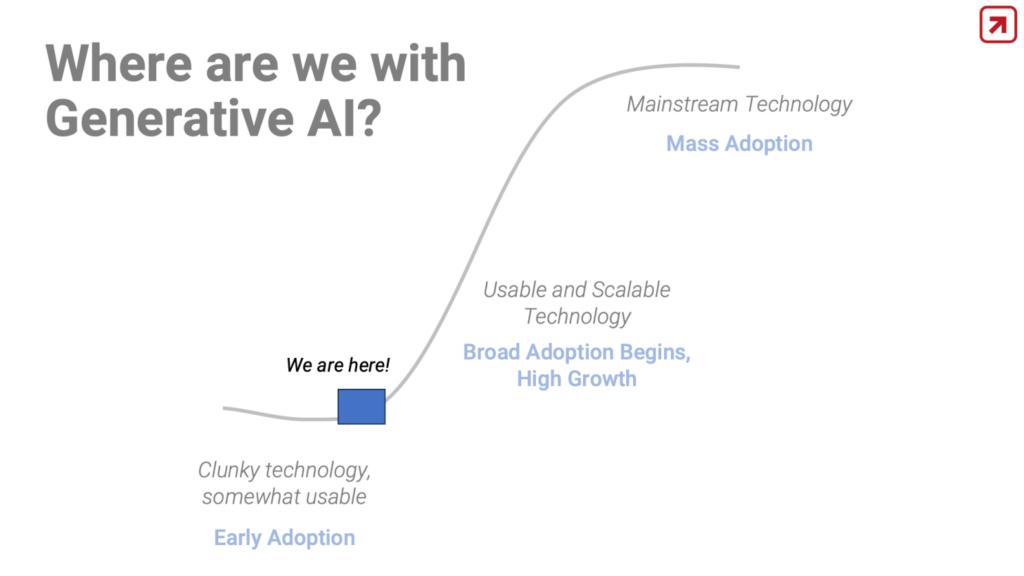 Where are we with Generative AI?

Mainstream Technology

Mass Adoption

Usable and Scalable Technology

Broad Adoption Begins, High Growth

We are here!

Clunky technology, somewhat usable

Early Adoption